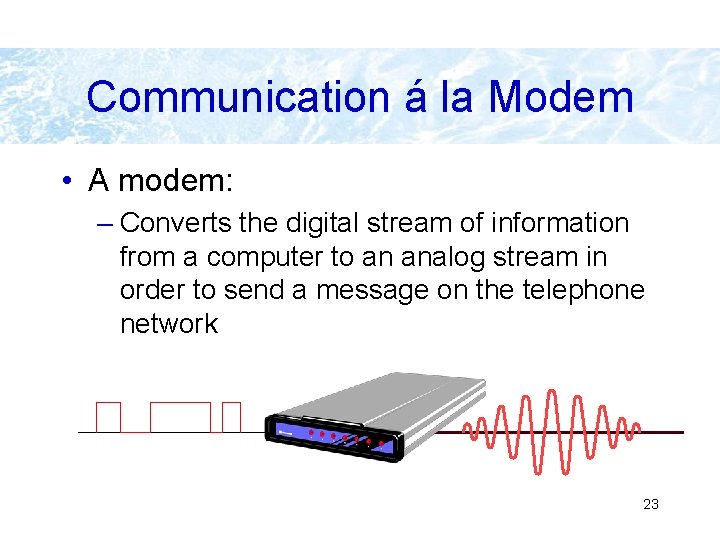 Communication á la Modem

• A modem:

– Converts the digital stream of information from a computer to an analog stream in order to send a message on the telephone network

23